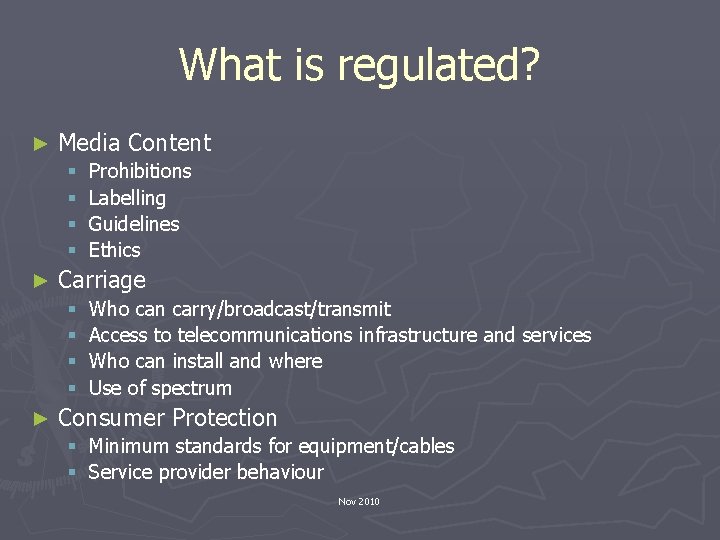 What is regulated?

► Media Content
 ▪ Prohibitions
 ▪ Labelling
 ▪ Guidelines
 ▪ Ethics
► Carriage
 ▪ Who can carry/broadcast/transmit
 ▪ Access to telecommunications infrastructure and services
 ▪ Who can install and where
 ▪ Use of spectrum
► Consumer Protection
 ▪ Minimum standards for equipment/cables
 ▪ Service provider behaviour

Nov 2010